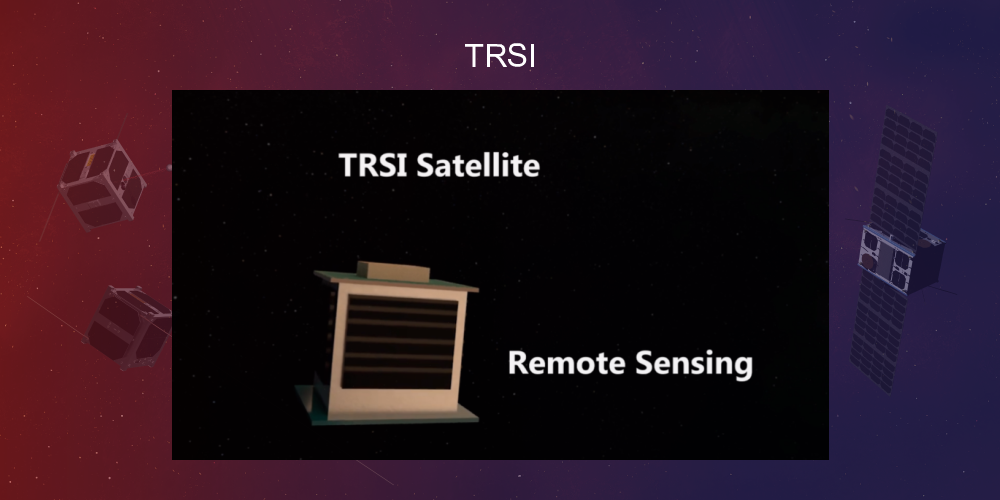 TRSI

TRSI Satellite

Remote Sensing